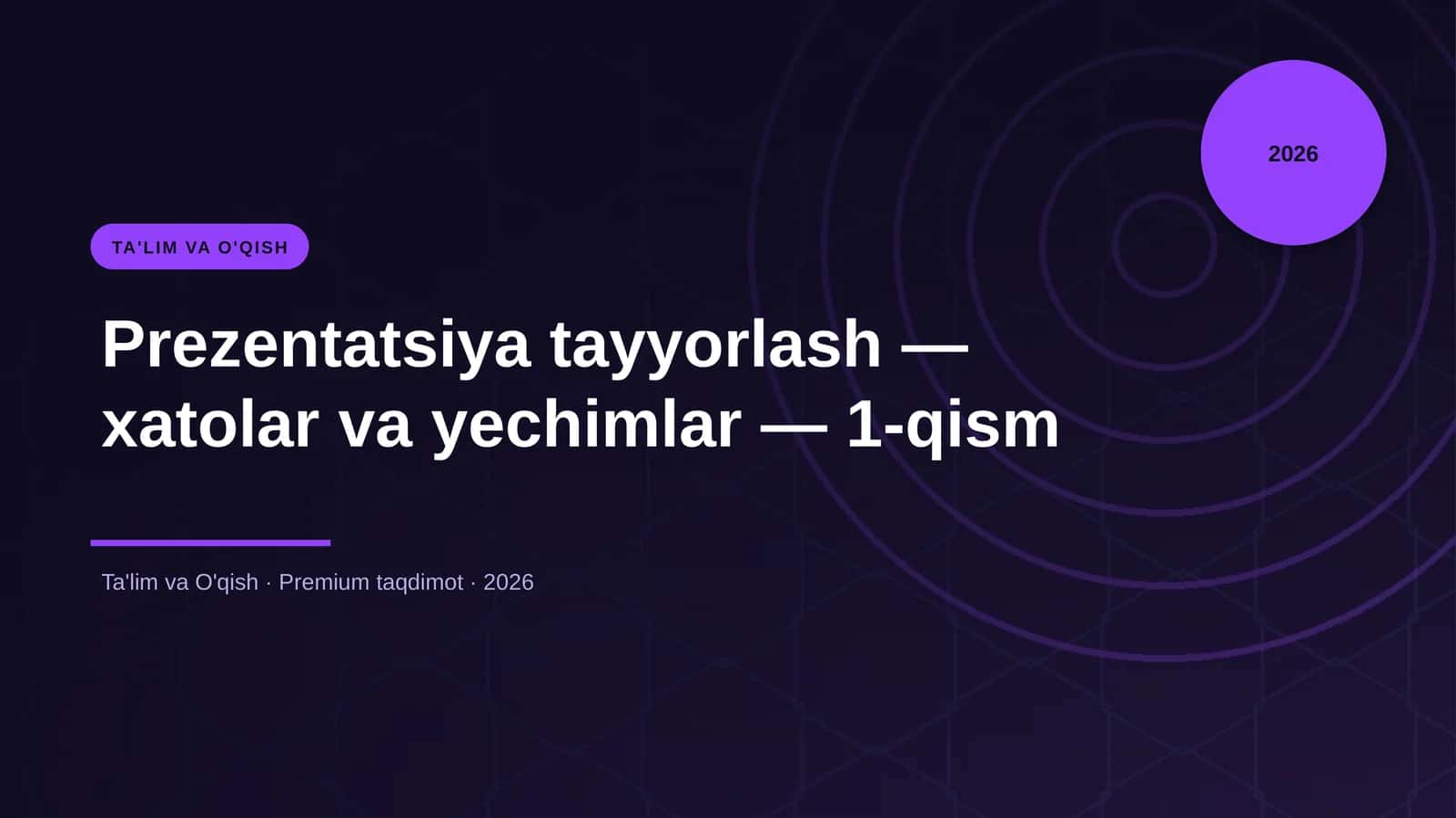 2026

TA'LIM VA O'QISH

Prezentatsiya tayyorlash — xatolar va yechimlar — 1-qism

Ta'lim va O'qish · Premium taqdimot · 2026